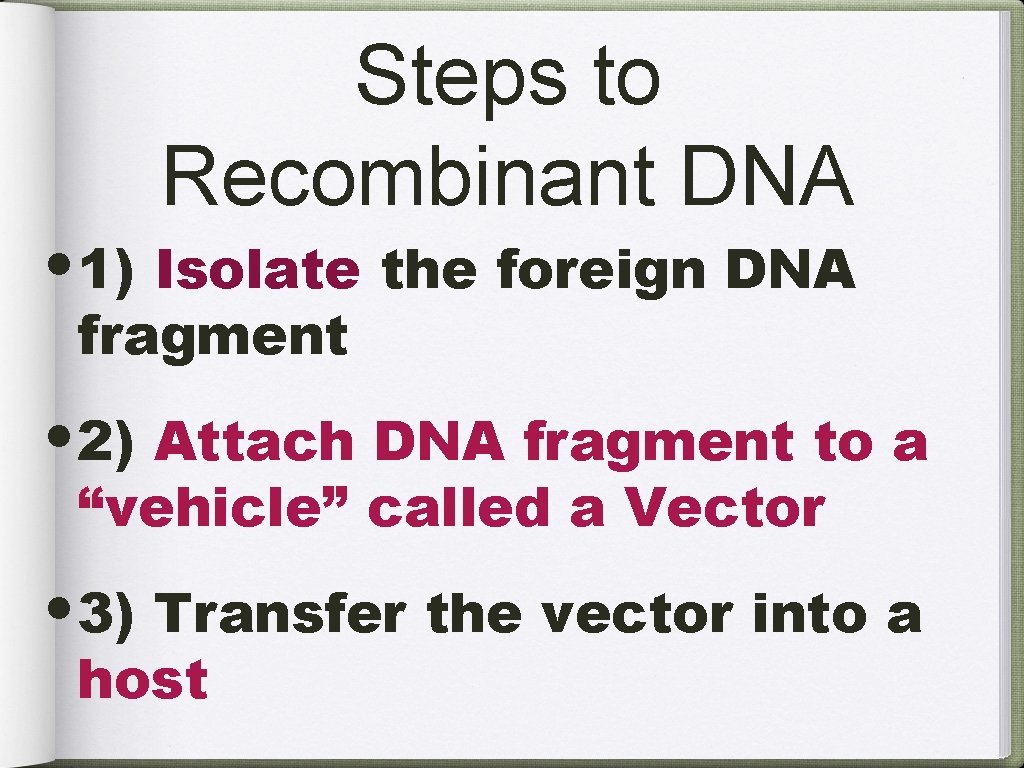 Steps to Recombinant DNA

• 1) Isolate the foreign DNA fragment

• 2) Attach DNA fragment to a “vehicle” called a Vector

• 3) Transfer the vector into a host